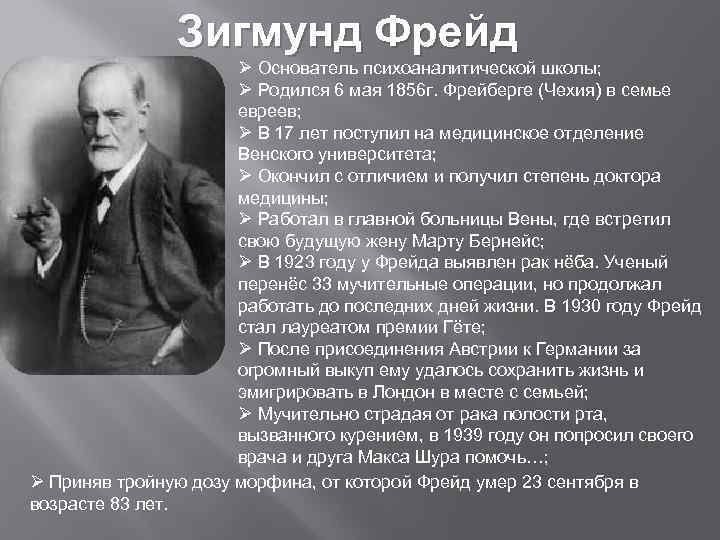 Зигмунд Фрейд

➢ Основатель психоаналитической школы;
➢ Родился 6 мая 1856г. Фрейберге (Чехия) в семье евреев;
➢ В 17 лет поступил на медицинское отделение Венского университета;
➢ Окончил с отличием и получил степень доктора медицины;
➢ Работал в главной больницы Вены, где встретил свою будущую жену Марту Бернейс;
➢ В 1923 году у Фрейда выявлен рак нёба. Ученый перенёс 33 мучительные операции, но продолжал работать до последних дней жизни. В 1930 году Фрейд стал лауреатом премии Гёте;
➢ После присоединения Австрии к Германии за огромный выкуп ему удалось сохранить жизнь и эмигрировать в Лондон в месте с семьей;
➢ Мучительно страдая от рака полости рта, вызванного курением, в 1939 году он попросил своего врача и друга Макса Шура помочь…;
➢ Приняв тройную дозу морфина, от которой Фрейд умер 23 сентября в возрасте 83 лет.